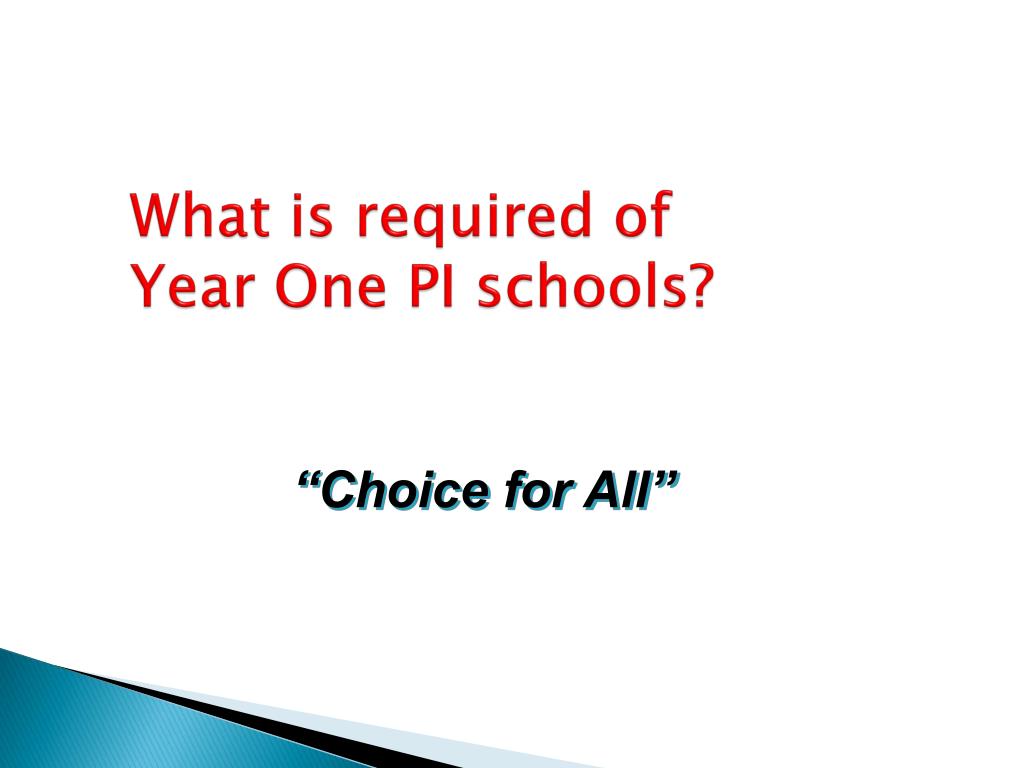 What is required of Year One PI schools?

“Choice for All”